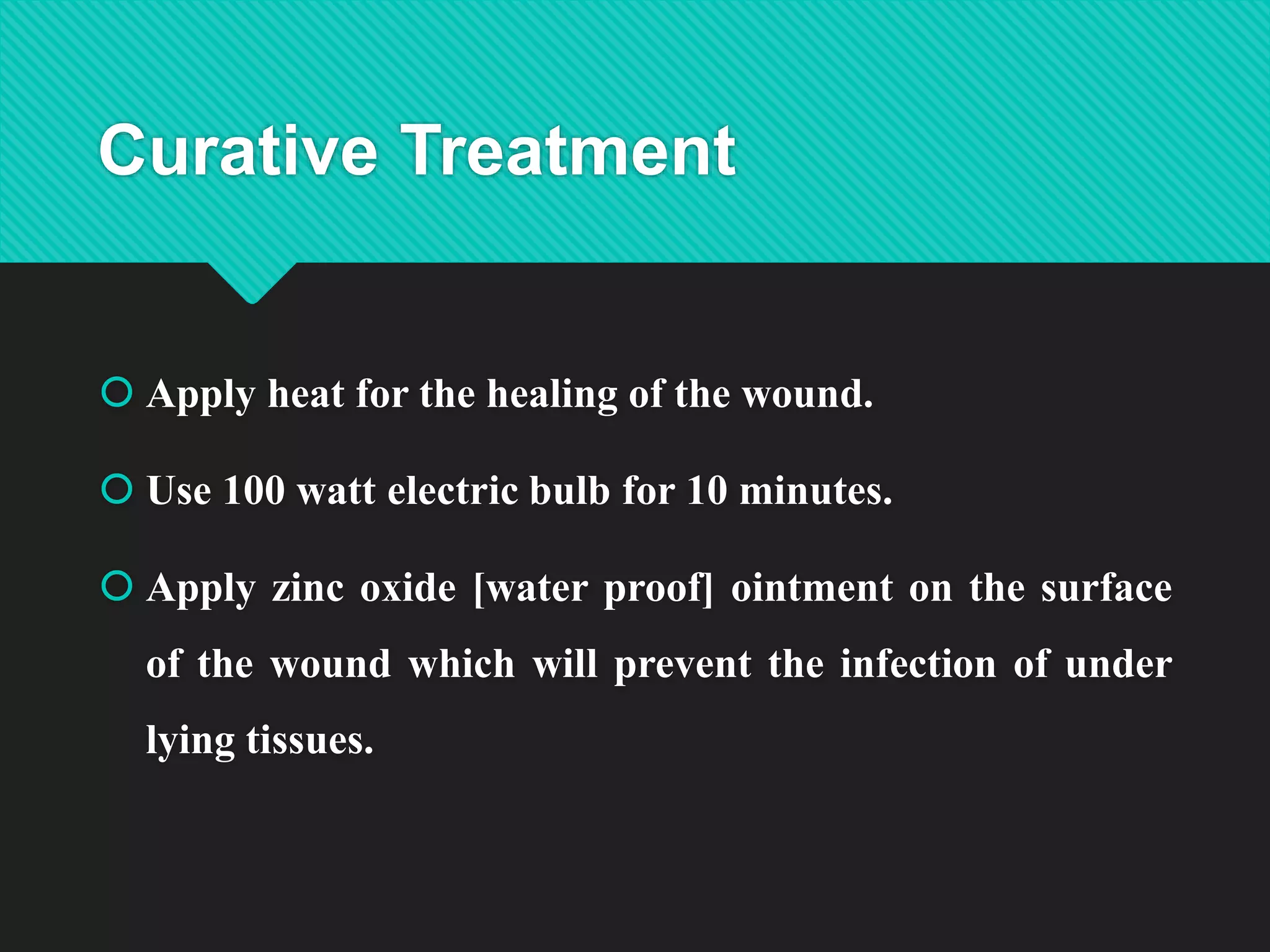 Curative Treatment

Apply heat for the healing of the wound.

Use 100 watt electric bulb for 10 minutes.

Apply zinc oxide [water proof] ointment on the surface of the wound which will prevent the infection of under lying tissues.